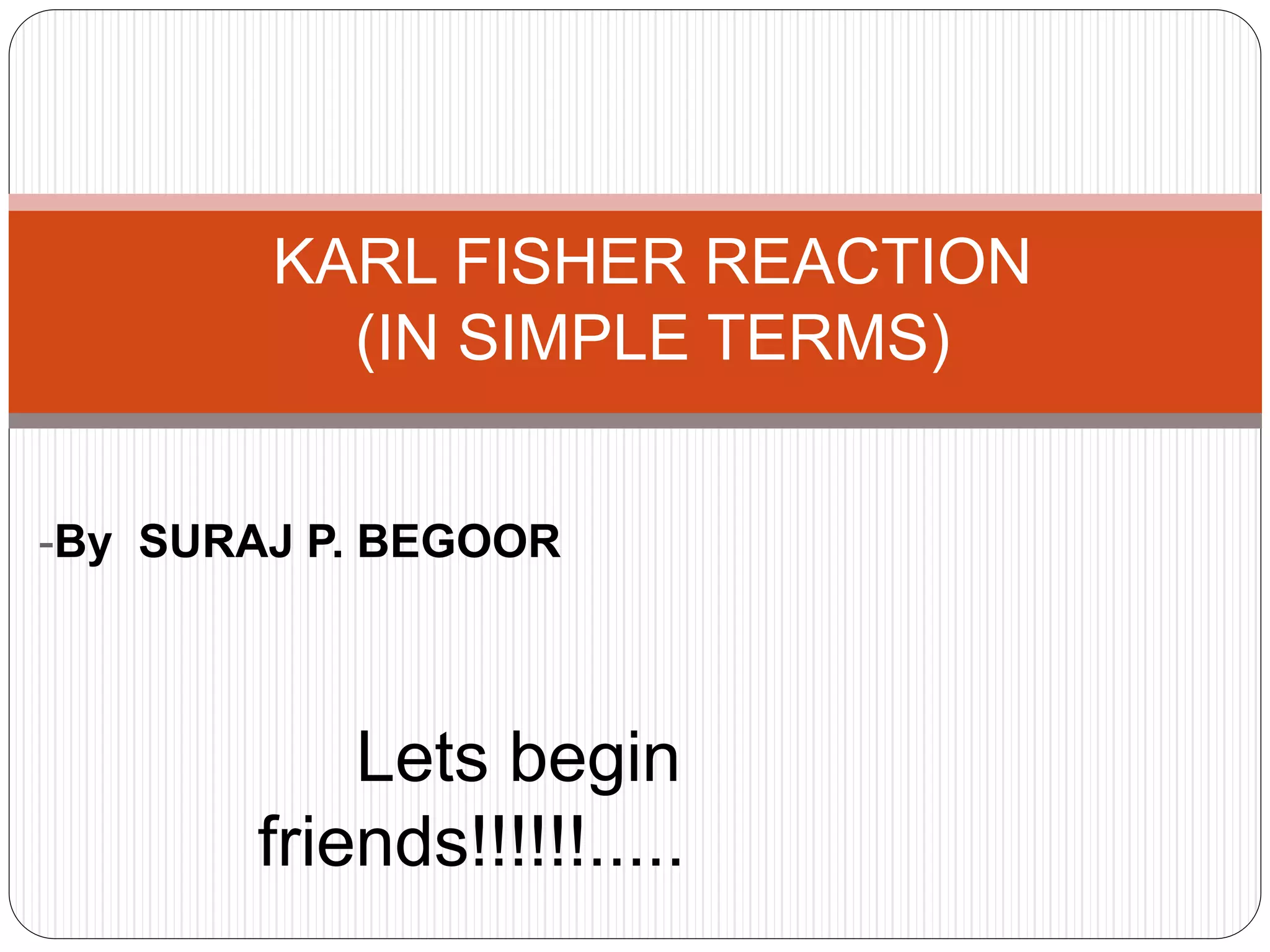 KARL FISHER REACTION
(IN SIMPLE TERMS)

-By SURAJ P. BEGOOR

Lets begin friends!!!!!!.....